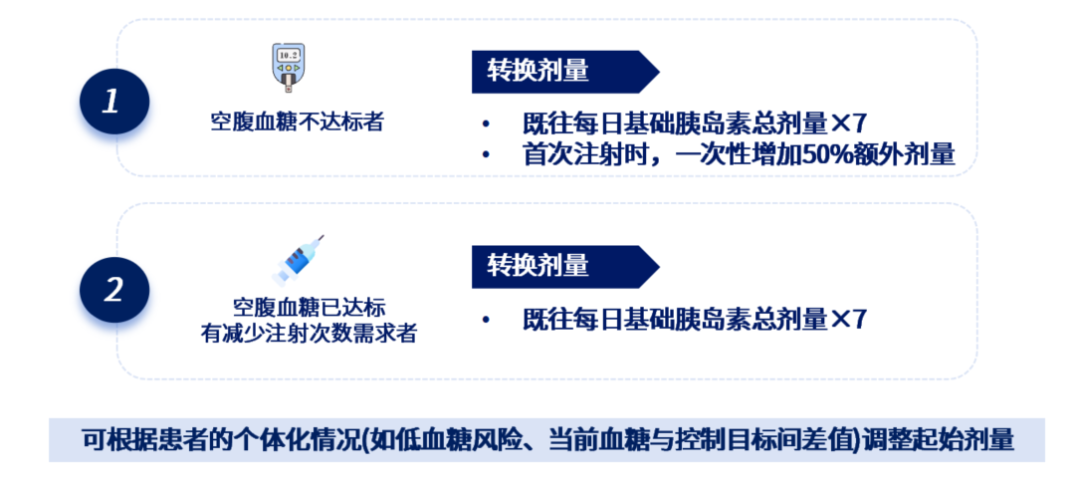 1

10.2

空腹血糖不达标者

转换剂量

• 既往每日基础胰岛素总剂量×7
• 首次注射时，一次性增加50%额外剂量

2

空腹血糖已达标
有减少注射次数需求者

转换剂量

• 既往每日基础胰岛素总剂量×7

可根据患者的个体化情况(如低血糖风险、当前血糖与控制目标间差值)调整起始剂量